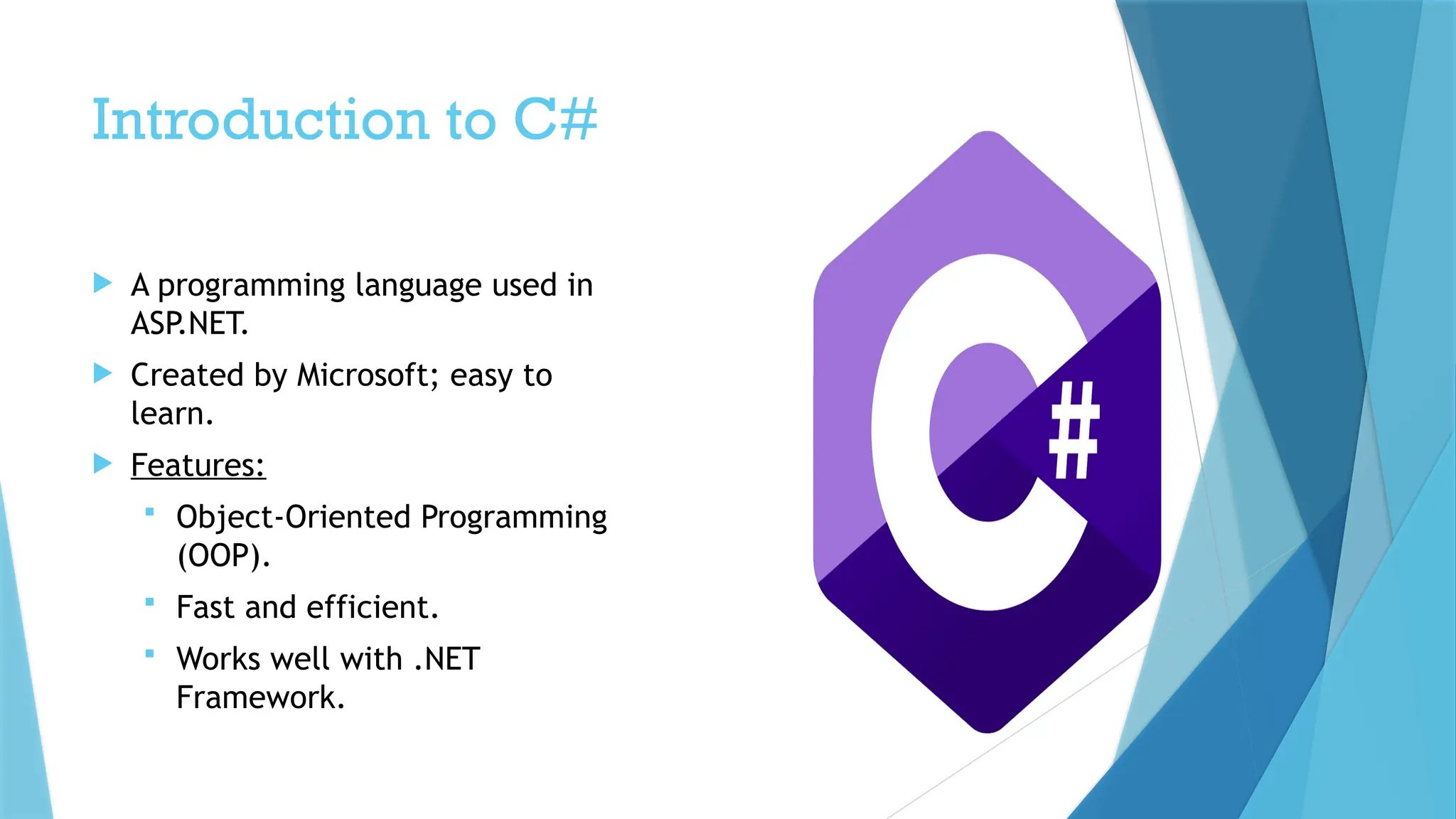 Introduction to C#

A programming language used in ASP.NET.

Created by Microsoft; easy to learn.

Features:

Object-Oriented Programming (OOP).

Fast and efficient.

Works well with .NET Framework.

C#